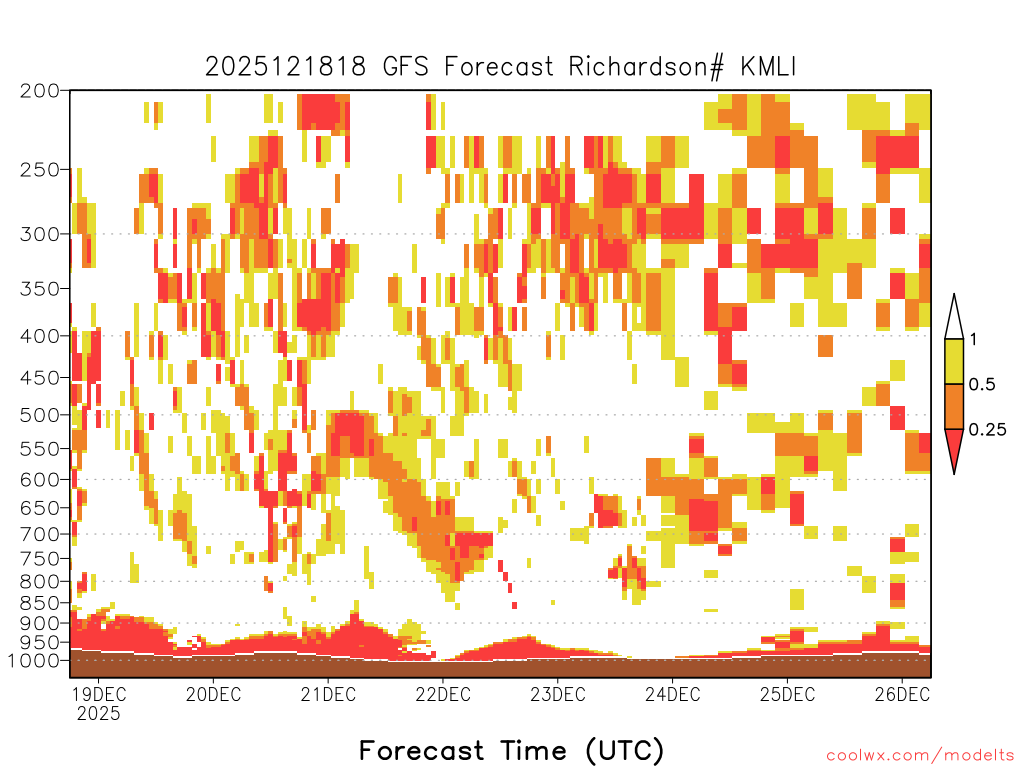 2025121818 GFS Forecast Richardson# KMLI

200
250
300
350
400
450
500
550
600
650
700
750
800
850
900
950
1000

1
0.5
0.25

19DEC
2025
20DEC
21DEC
22DEC
23DEC
24DEC
25DEC
26DEC

Forecast Time (UTC)

coolwx.com/modelts